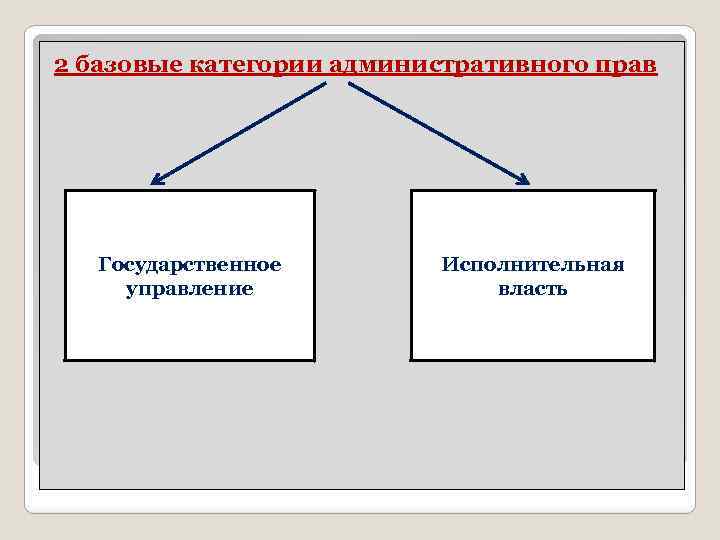 2 базовые категории административного прав

Государственное управление

Исполнительная власть